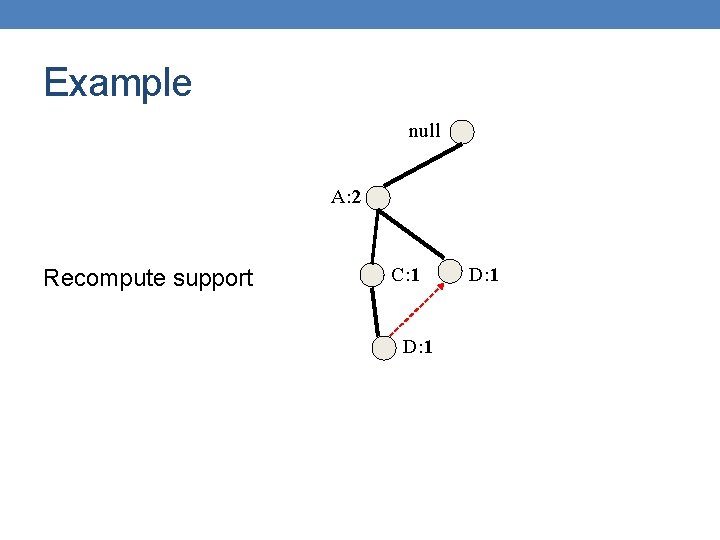 Example

Recompute support

null

A:2

C:1

D:1

D:1